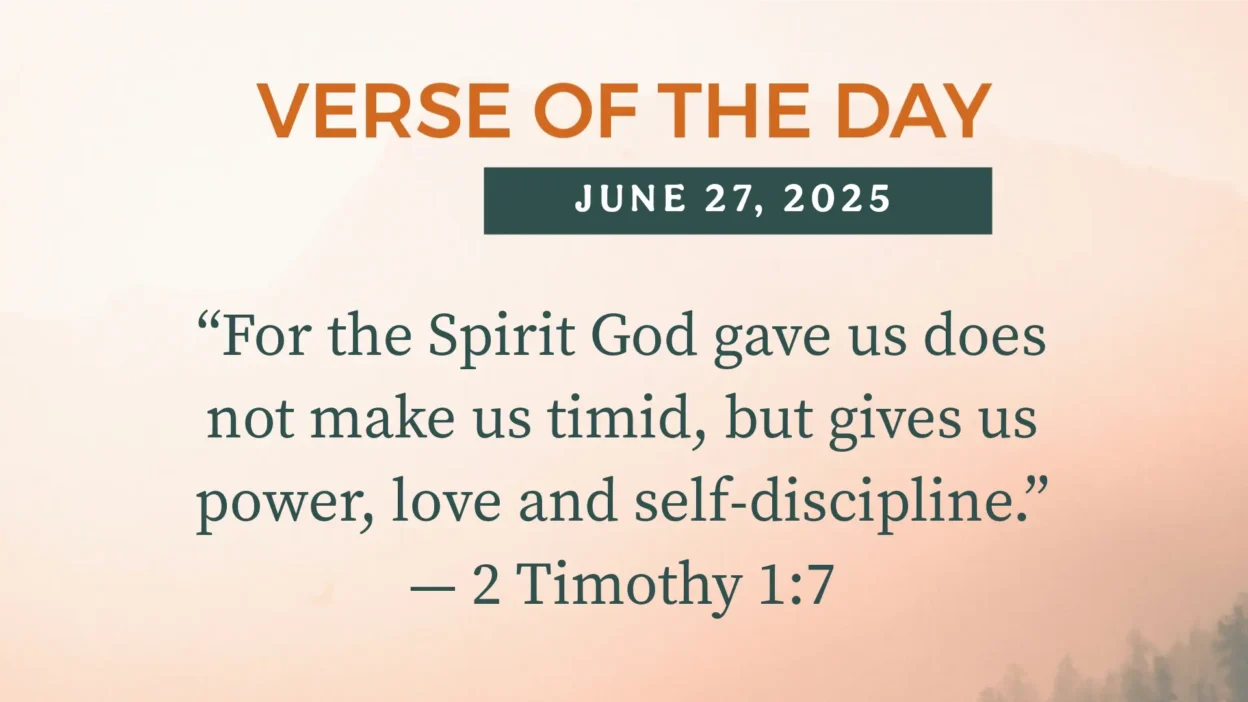 VERSE OF THE DAY

JUNE 27, 2025

“For the Spirit God gave us does not make us timid, but gives us power, love and self-discipline.”
— 2 Timothy 1:7